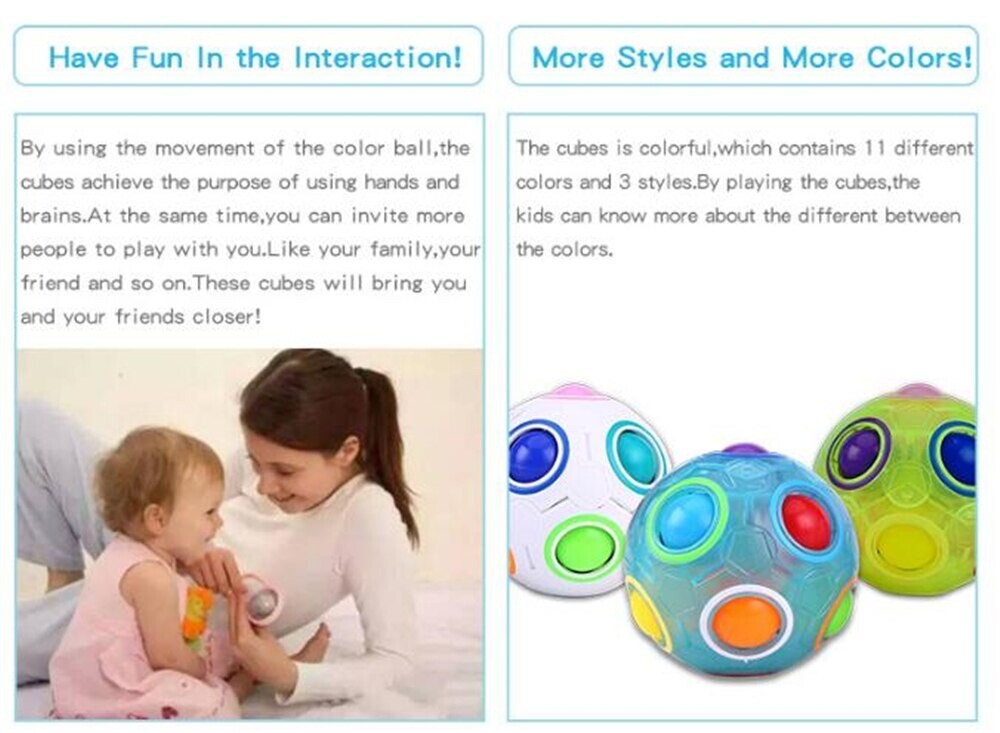 Have Fun In the Interaction!

By using the movement of the color ball,the cubes achieve the purpose of using hands and brains.At the same time,you can invite more people to play with you.Like your family,your friend and so on.These cubes will bring you and your friends closer!

More Styles and More Colors!

The cubes is colorful,which contains 11 different colors and 3 styles.By playing the cubes,the kids can know more about the different between the colors.